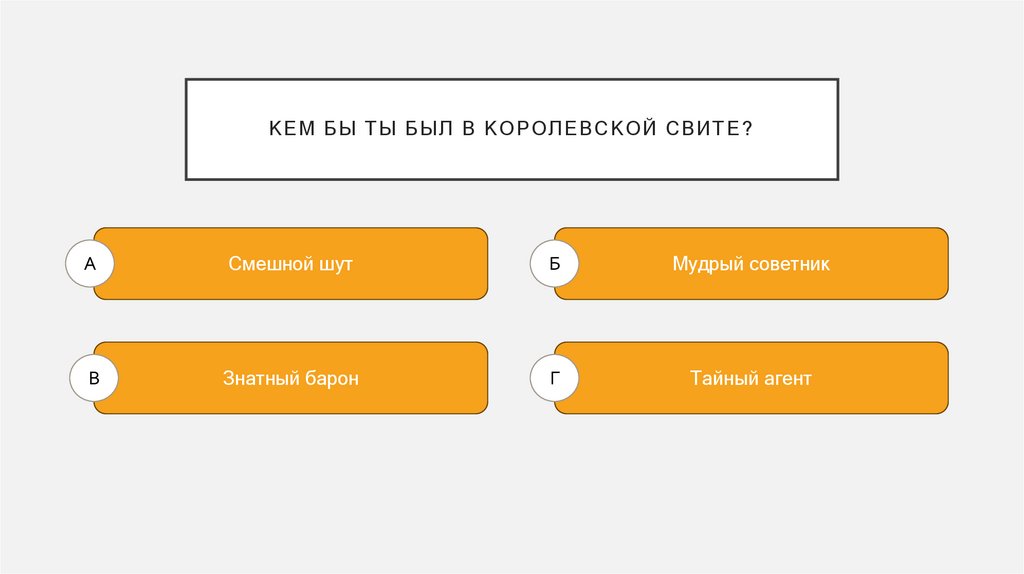 КЕМ БЫ ТЫ БЫЛ В КОРОЛЕВСКОЙ СВИТЕ?

А Смешной шут

Б Мудрый советник

В Знатный барон

Г Тайный агент